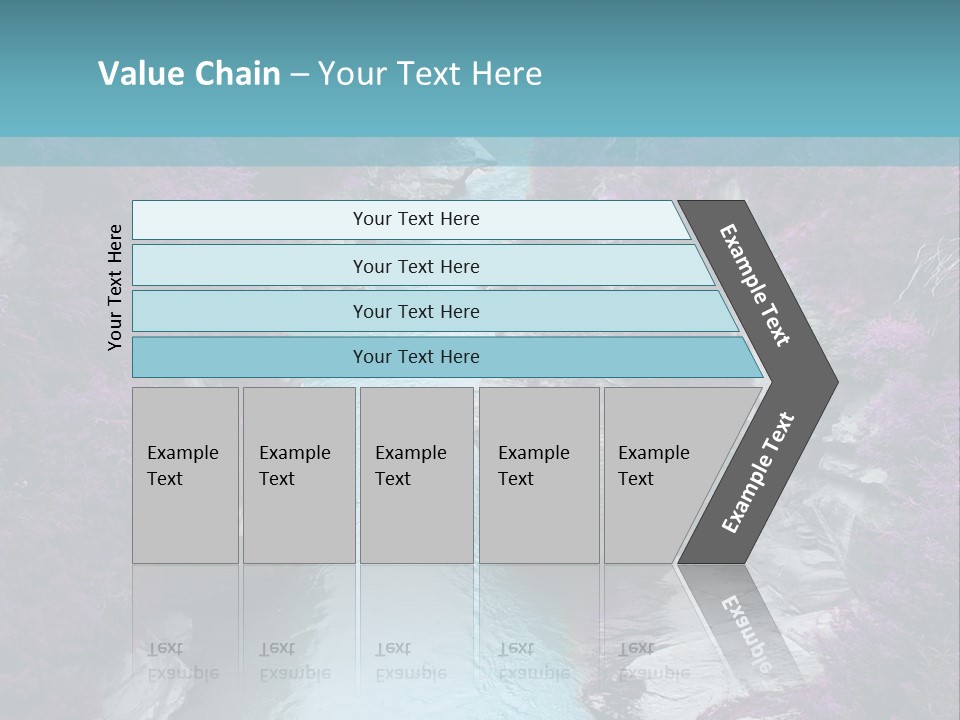 Value Chain – Your Text Here

Your Text Here

Your Text Here

Your Text Here

Your Text Here

Your Text Here

Example Text

Example Text

Example Text

Example Text

Example Text

Example Text

Example Text